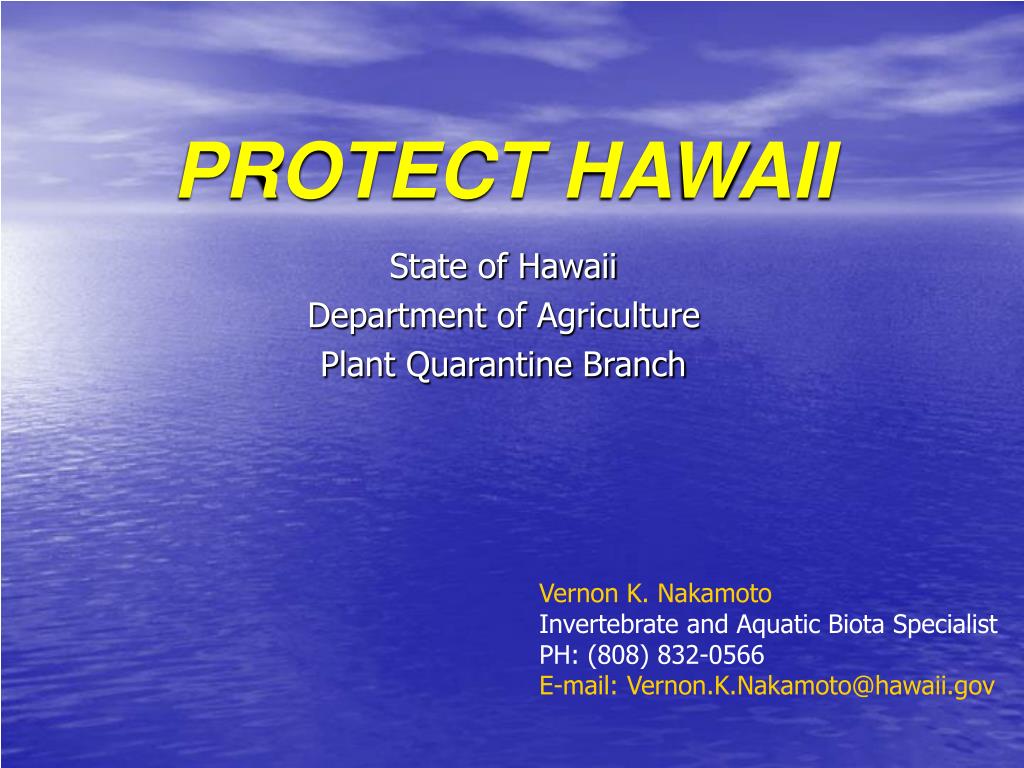 PROTECT HAWAII

State of Hawaii
Department of Agriculture
Plant Quarantine Branch

Vernon K. Nakamoto
Invertebrate and Aquatic Biota Specialist
PH: (808) 832-0566
E-mail: Vernon.K.Nakamoto@hawaii.gov